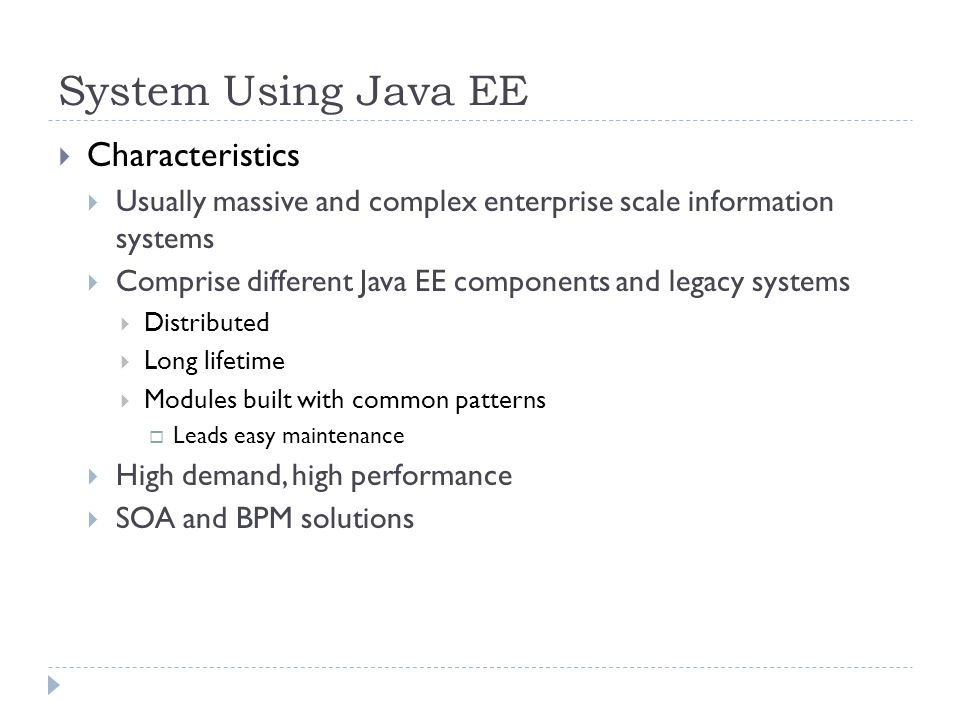 System Using Java EE

Characteristics

Usually massive and complex enterprise scale information systems

Comprise different Java EE components and legacy systems

Distributed

Long lifetime

Modules built with common patterns

Leads easy maintenance

High demand, high performance

SOA and BPM solutions